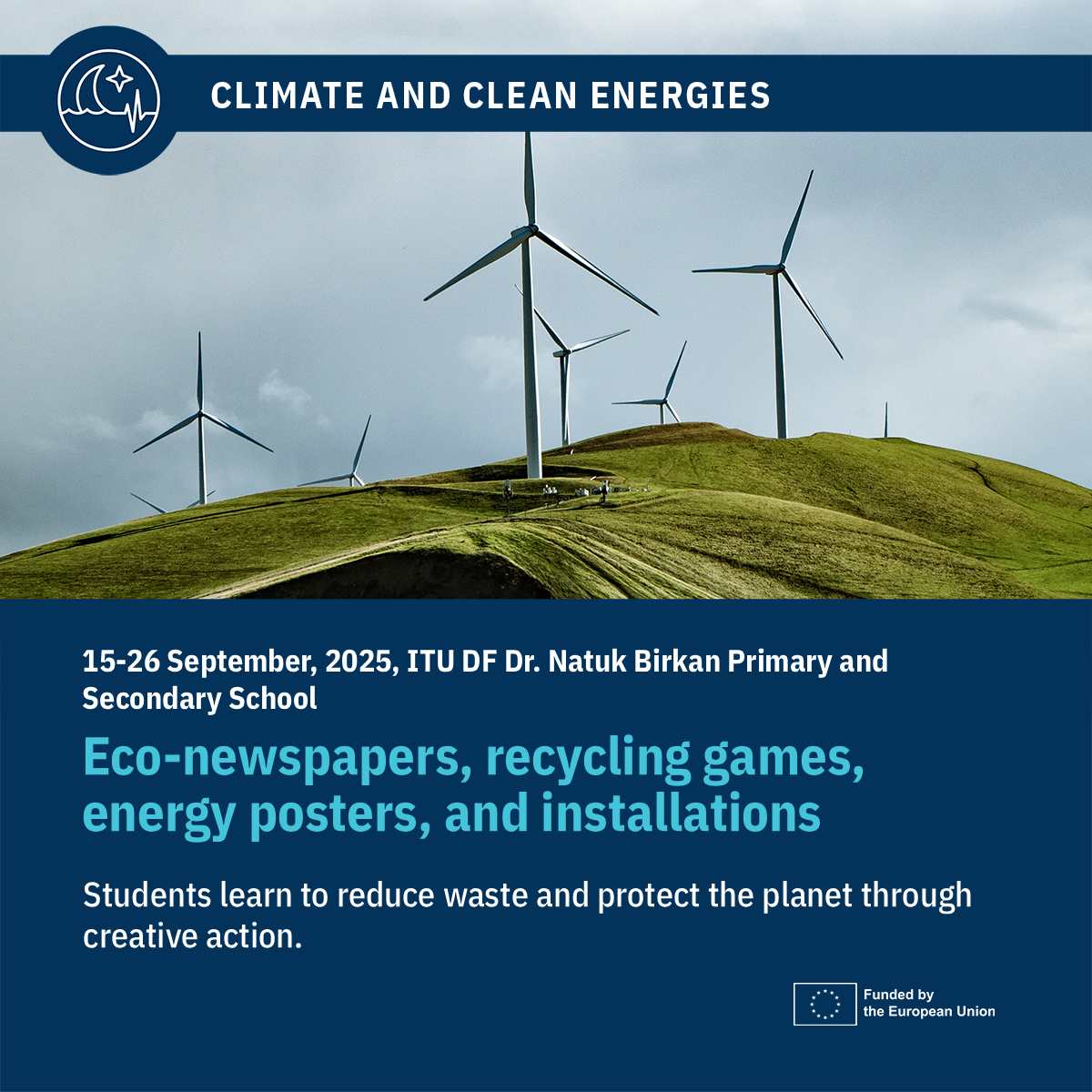 CLIMATE AND CLEAN ENERGIES

15-26 September, 2025, ITU DF Dr. Natuk Birkan Primary and Secondary School

Eco-newspapers, recycling games, energy posters, and installations

Students learn to reduce waste and protect the planet through creative action.

Funded by the European Union